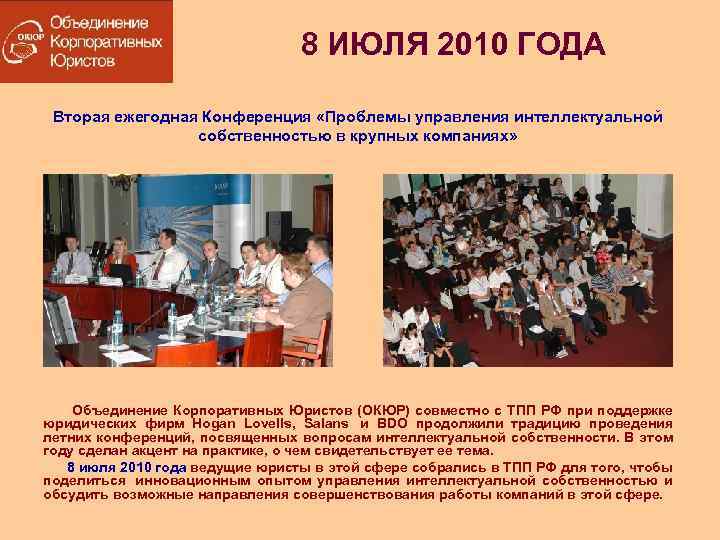 ОКЮР Объединение Корпоративных Юристов

8 ИЮЛЯ 2010 ГОДА

Вторая ежегодная Конференция «Проблемы управления интеллектуальной собственностью в крупных компаниях»

Объединение Корпоративных Юристов (ОКЮР) совместно с ТПП РФ при поддержке юридических фирм Hogan Lovells, Salans и BDO продолжили традицию проведения летних конференций, посвященных вопросам интеллектуальной собственности. В этом году сделан акцент на практике, о чем свидетельствует ее тема.

8 июля 2010 года ведущие юристы в этой сфере собрались в ТПП РФ для того, чтобы поделиться инновационным опытом управления интеллектуальной собственностью и обсудить возможные направления совершенствования работы компаний в этой сфере.